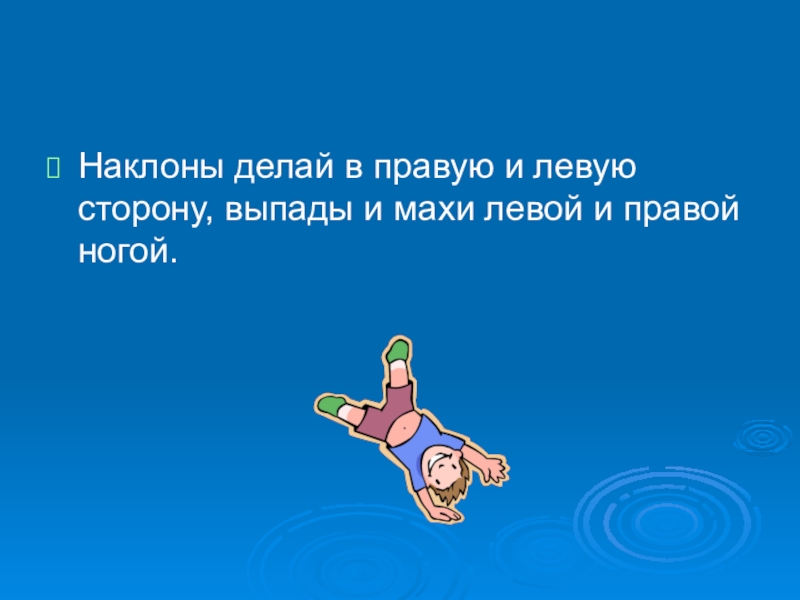 Наклоны делай в правую и левую сторону, выпады и махи левой и правой ногой.